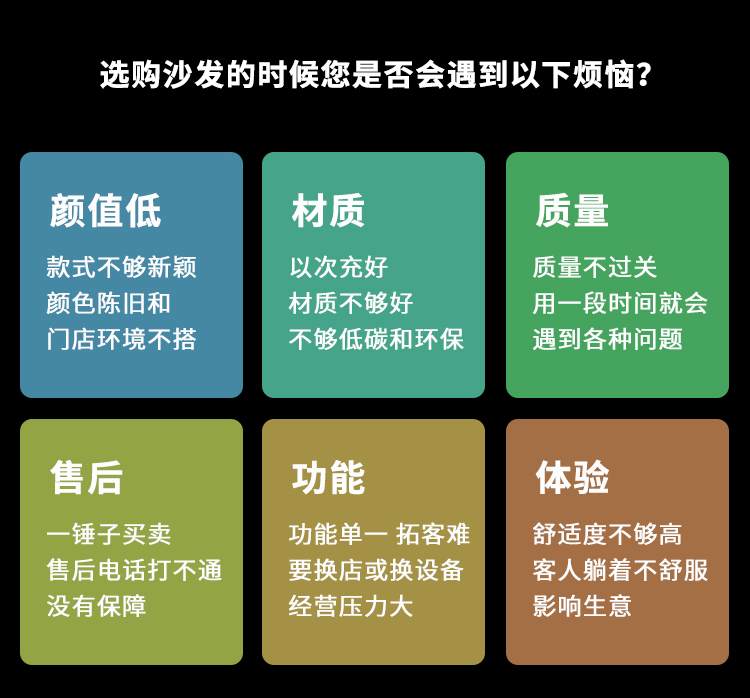 选购沙发的时候您是否会遇到以下烦恼?

颜值低

款式不够新颖
颜色陈旧和
门店环境不搭

材质

以次充好
材质不够好
不够低碳和环保

质量

质量不过关
用一段时间就会
遇到各种问题

售后

一锤子买卖
售后电话打不通
没有保障

功能

功能单一 拓客难
要换店或换设备
经营压力大

体验

舒适度不够高
客人躺着不舒服
影响生意